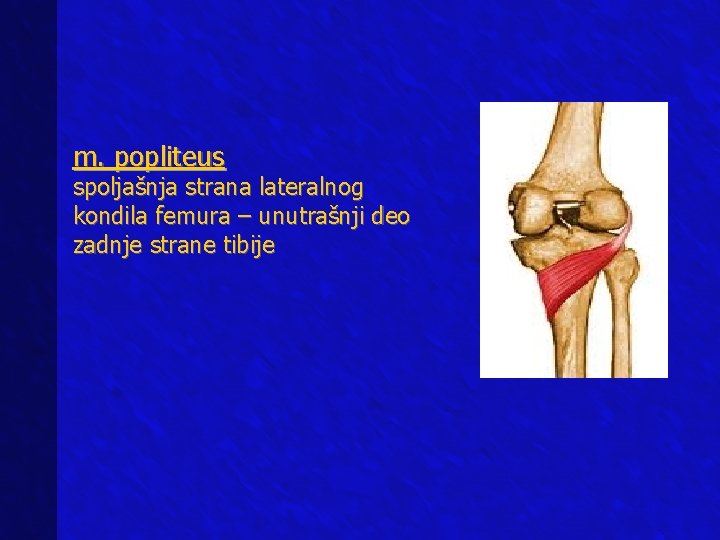 m. popliteus
spoljašnja strana lateralnog kondila femura – unutrašnji deo zadnje strane tibije